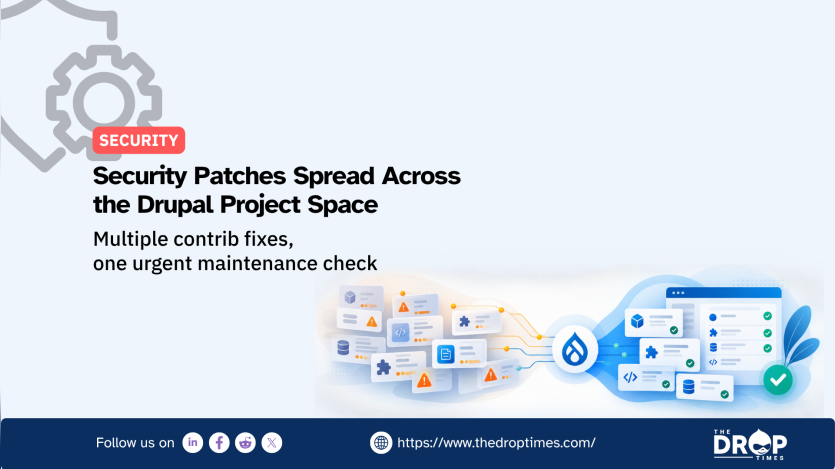 SECURITY

Security Patches Spread Across the Drupal Project Space

Multiple contrib fixes, one urgent maintenance check

Follow us on

https://www.thedroptimes.com/

THE DROP TIMES